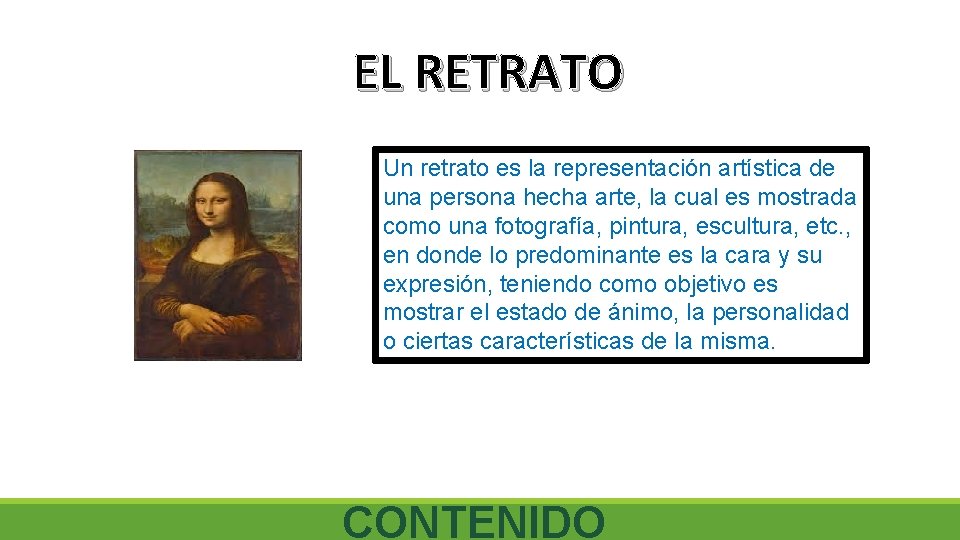 EL RETRATO

Un retrato es la representación artística de una persona hecha arte, la cual es mostrada como una fotografía, pintura, escultura, etc., en donde lo predominante es la cara y su expresión, teniendo como objetivo es mostrar el estado de ánimo, la personalidad o ciertas características de la misma.

CONTENIDO